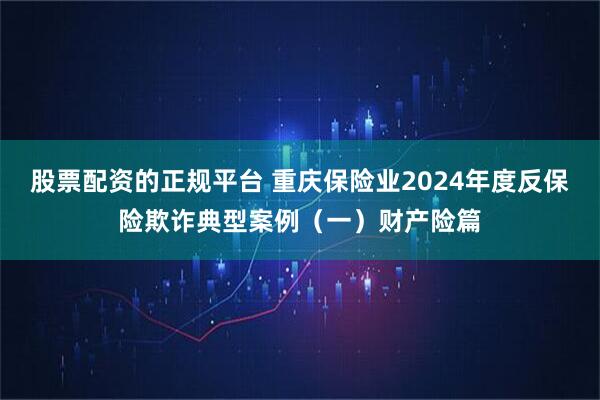 股票配资的正规平台 重庆保险业2024年度反保险欺诈典型案例（一）财产险篇